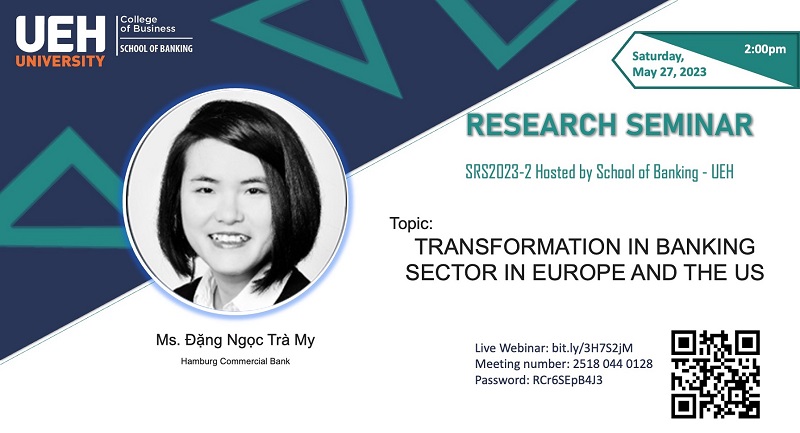 UEH UNIVERSITY
College of Business
SCHOOL OF BANKING

Saturday, May 27, 2023
2:00pm

RESEARCH SEMINAR

SRS2023-2 Hosted by School of Banking - UEH

Topic:
TRANSFORMATION IN BANKING SECTOR IN EUROPE AND THE US

Ms. Đặng Ngọc Trà My
Hamburg Commercial Bank

Live Webinar: bit.ly/3H7S2jM
Meeting number: 2518 044 0128
Password: RCr6SEpB4J3